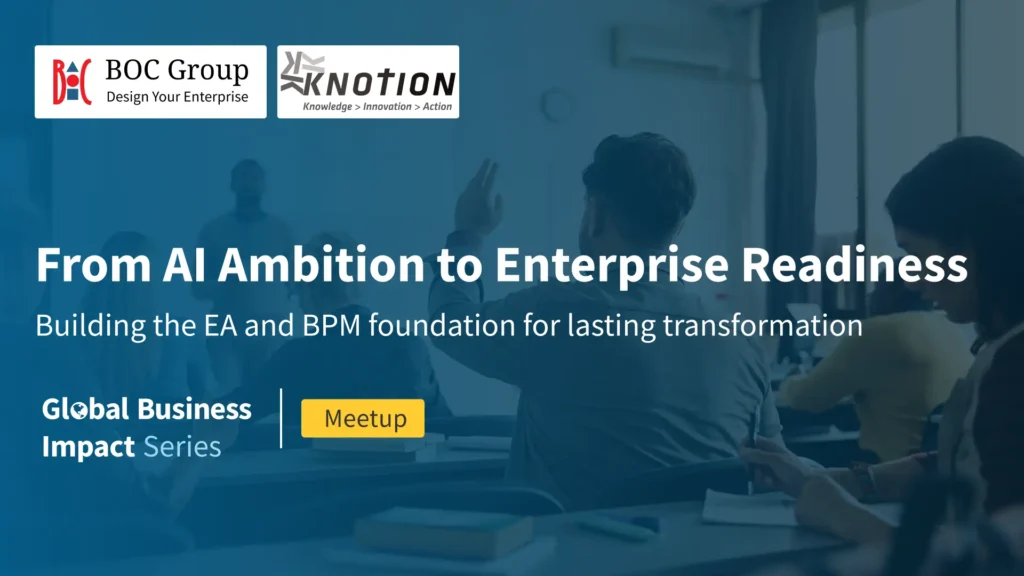 BOC Group
Design Your Enterprise

KNOTION
Knowledge > Innovation > Action

From AI Ambition to Enterprise Readiness

Building the EA and BPM foundation for lasting transformation

Global Business Impact Series

Meetup